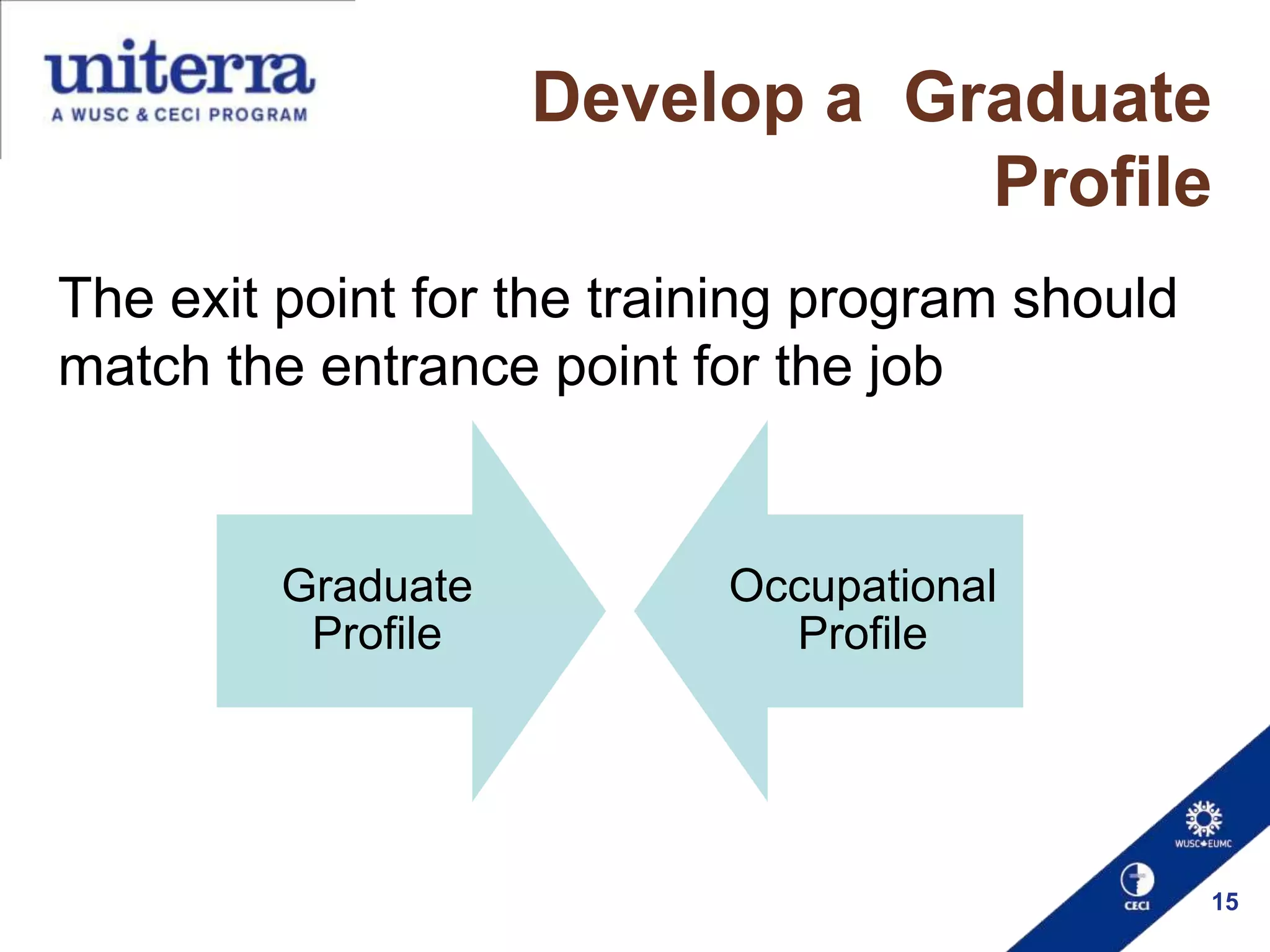 uniterra
A WUSC & CECI PROGRAM

Develop a Graduate Profile

The exit point for the training program should match the entrance point for the job

Graduate Profile

Occupational Profile

WUSC EUMC

CECI

15